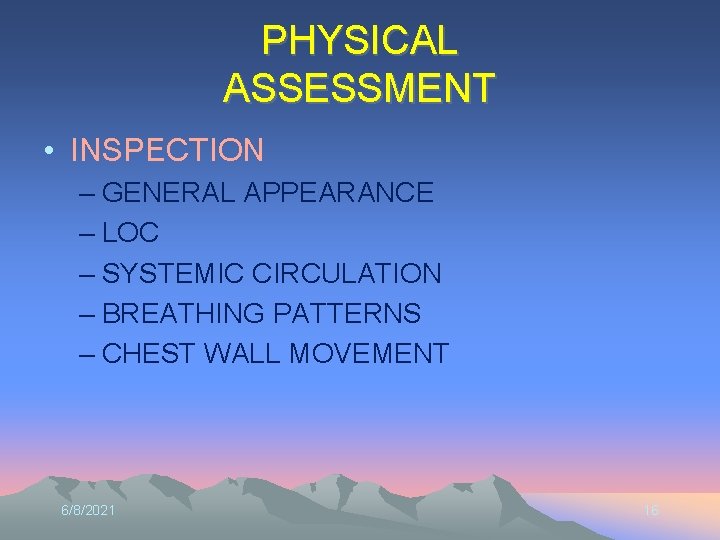 PHYSICAL ASSESSMENT

• INSPECTION
– GENERAL APPEARANCE
– LOC
– SYSTEMIC CIRCULATION
– BREATHING PATTERNS
– CHEST WALL MOVEMENT

6/8/2021

16